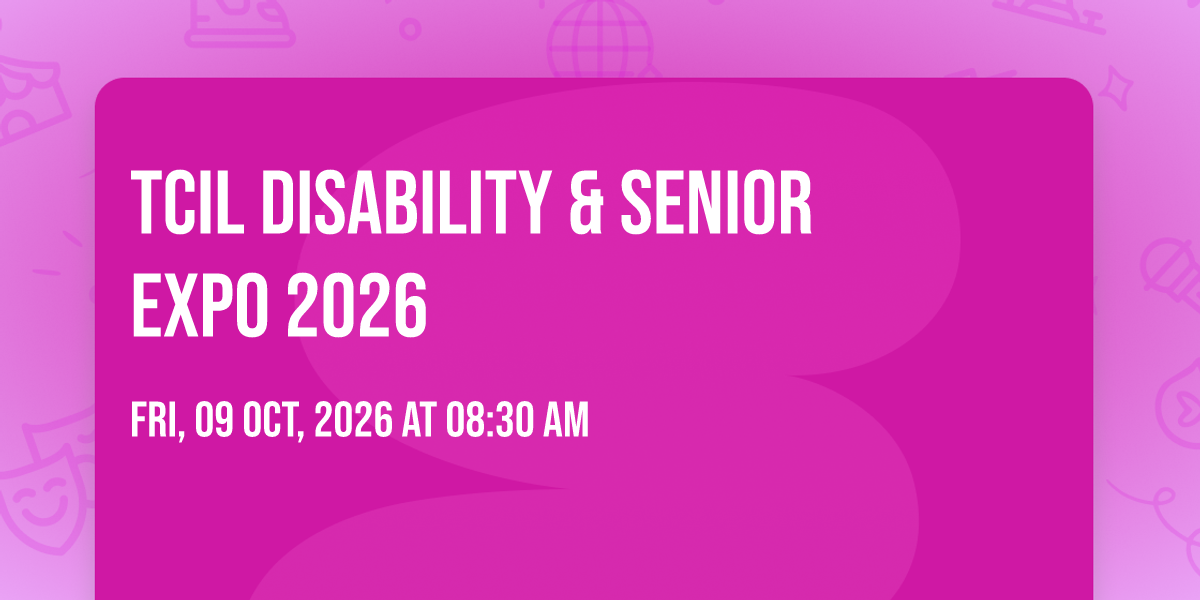 TCIL DISABILITY & SENIOR EXPO 2026

FRI, 09 OCT, 2026 AT 08:30 AM